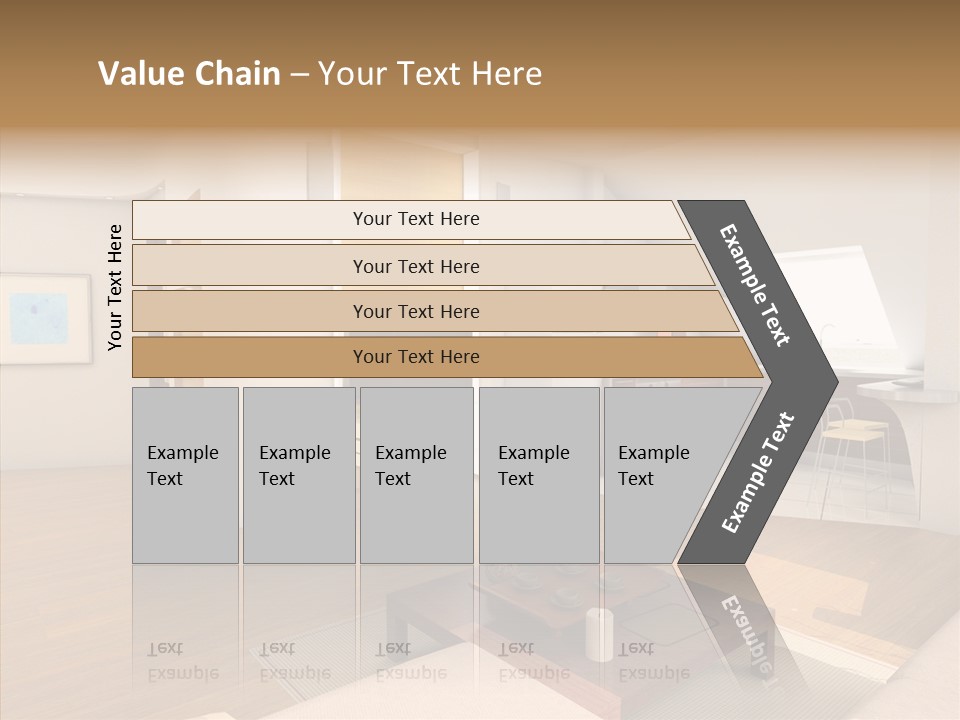 Value Chain – Your Text Here

Your Text Here

Your Text Here

Your Text Here

Your Text Here

Your Text Here

Example Text

Example Text

Example Text

Example Text

Example Text

Example Text

Example Text